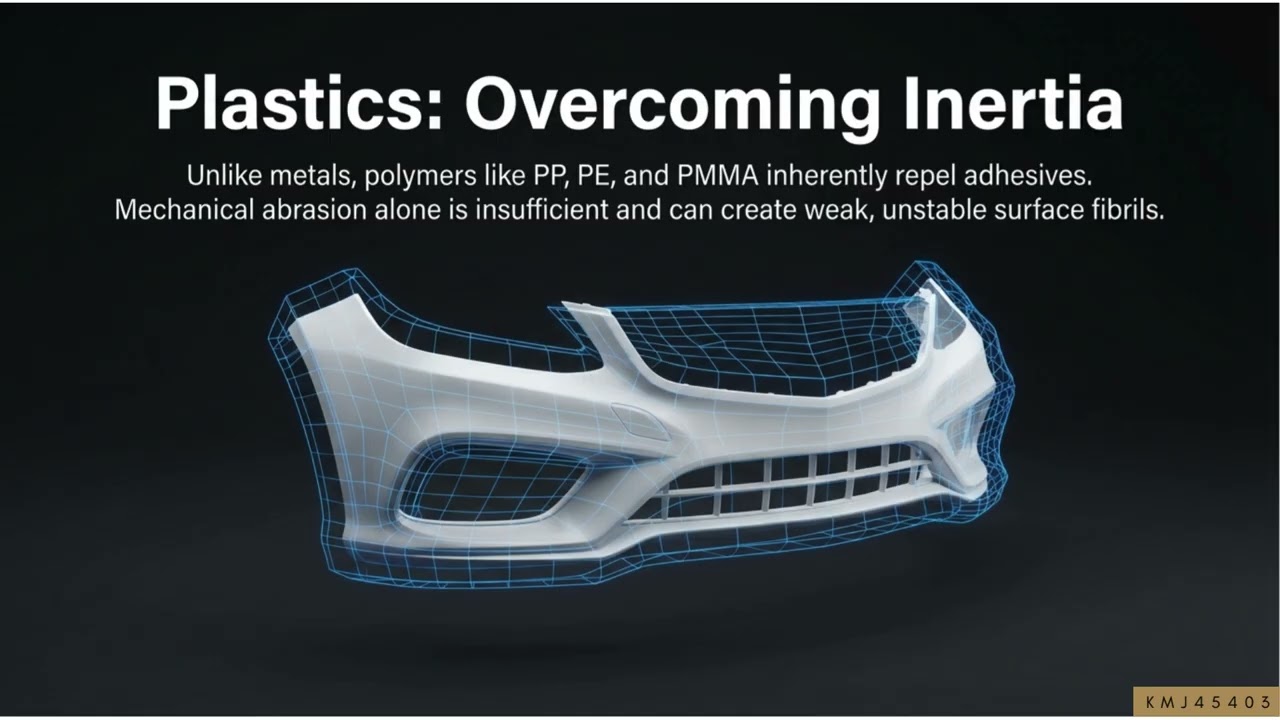 Plastics: Overcoming Inertia

Unlike metals, polymers like PP, PE, and PMMA inherently repel adhesives. Mechanical abrasion alone is insufficient and can create weak, unstable surface fibrils.

KMJ45403